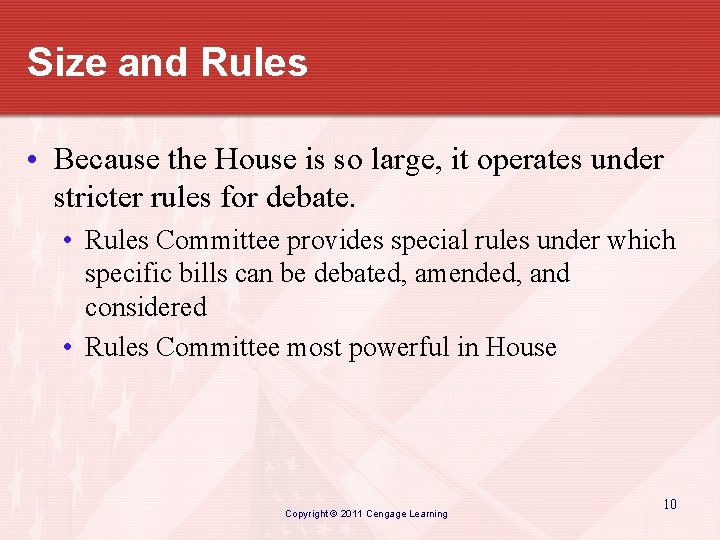 Size and Rules

• Because the House is so large, it operates under stricter rules for debate.
  • Rules Committee provides special rules under which specific bills can be debated, amended, and considered
  • Rules Committee most powerful in House

Copyright © 2011 Cengage Learning

10